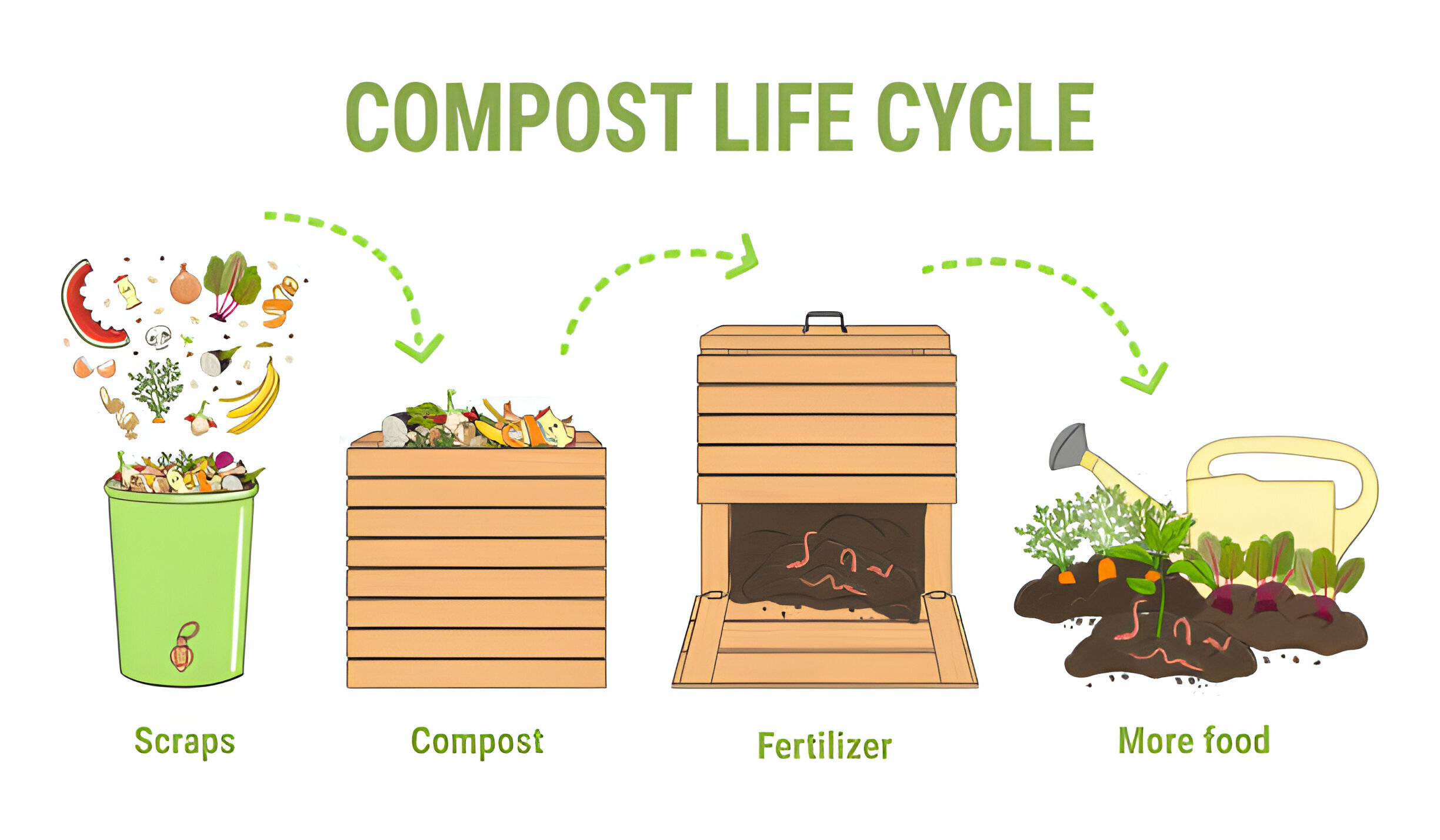 COMPOST LIFE CYCLE

Scraps

Compost

Fertilizer

More food